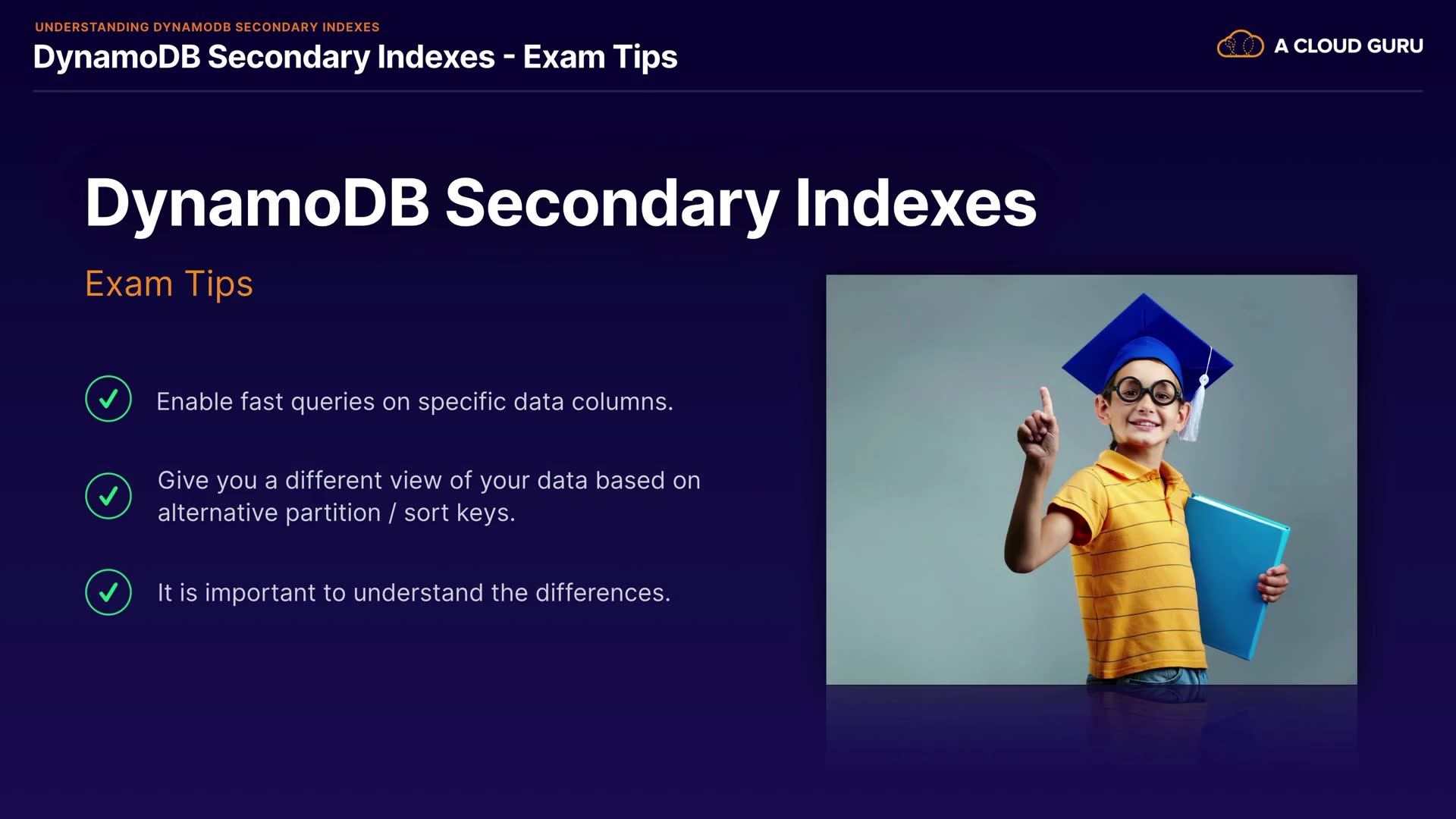 UNDERSTANDING DYNAMODB SECONDARY INDEXES
DynamoDB Secondary Indexes - Exam Tips

A CLOUD GURU

DynamoDB Secondary Indexes

Exam Tips

Enable fast queries on specific data columns.

Give you a different view of your data based on alternative partition / sort keys.

It is important to understand the differences.